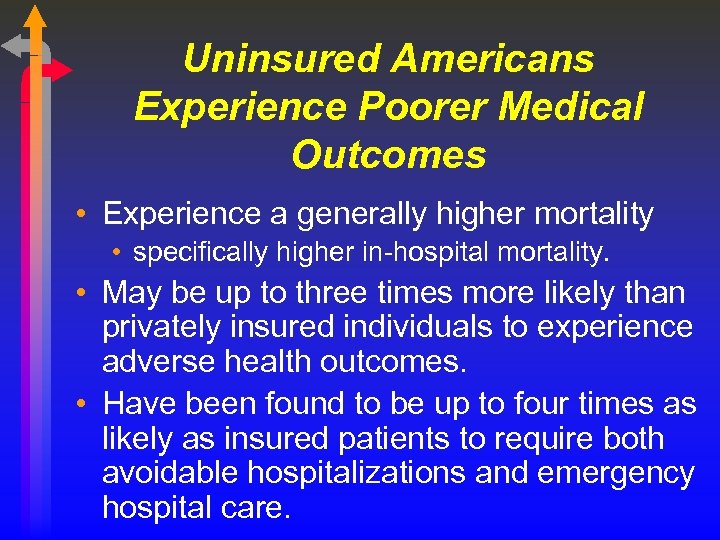 Uninsured Americans Experience Poorer Medical Outcomes

• Experience a generally higher mortality
  • specifically higher in-hospital mortality.
• May be up to three times more likely than privately insured individuals to experience adverse health outcomes.
• Have been found to be up to four times as likely as insured patients to require both avoidable hospitalizations and emergency hospital care.